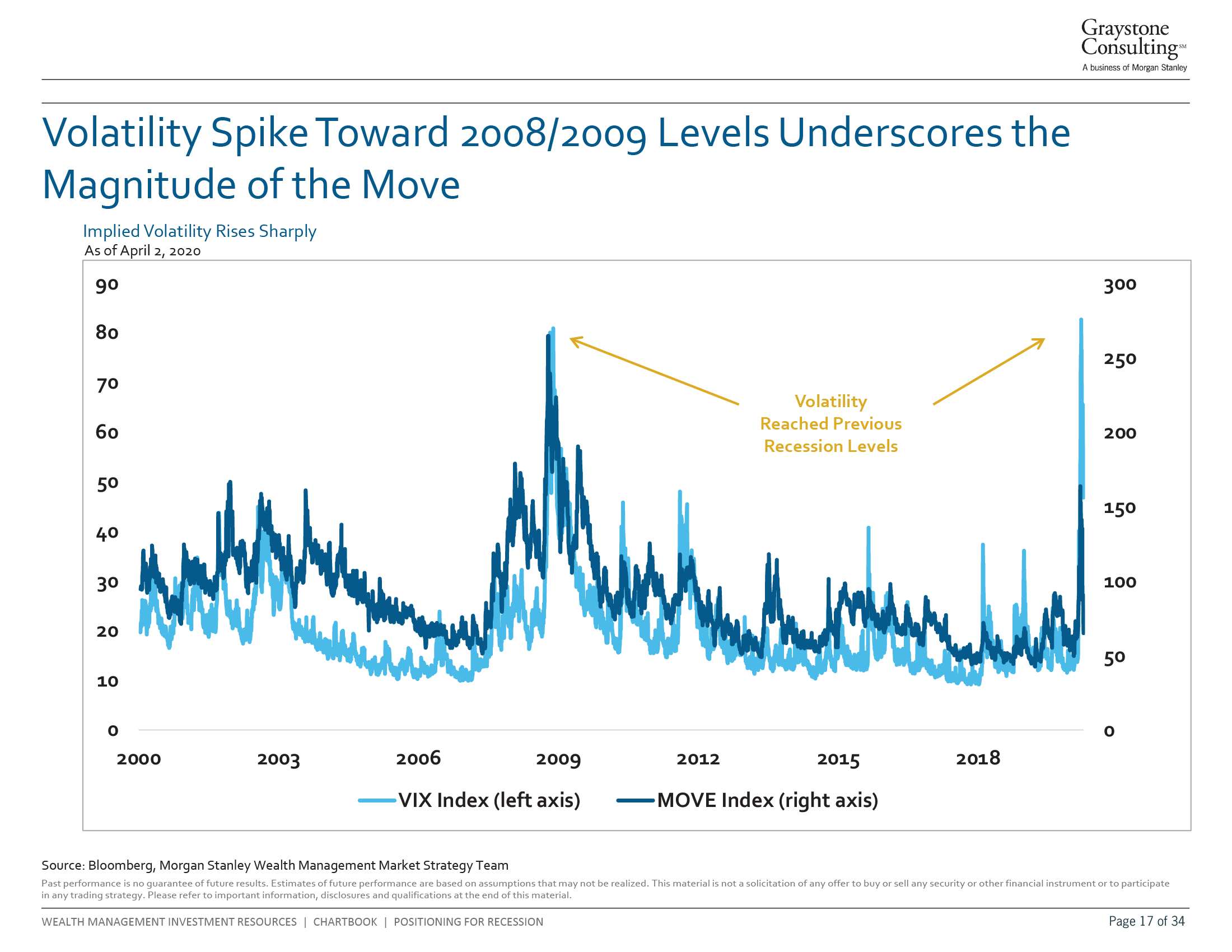 Graystone Consulting℠
A business of Morgan Stanley

Volatility Spike Toward 2008/2009 Levels Underscores the Magnitude of the Move

Implied Volatility Rises Sharply
As of April 2, 2020

90
80
70
60
50
40
30
20
10
0

300
250
200
150
100
50
0

Volatility Reached Previous Recession Levels

2000 2003 2006 2009 2012 2015 2018

VIX Index (left axis) MOVE Index (right axis)

Source: Bloomberg, Morgan Stanley Wealth Management Market Strategy Team
Past performance is no guarantee of future results. Estimates of future performance are based on assumptions that may not be realized. This material is not a solicitation of any offer to buy or sell any security or other financial instrument or to participate in any trading strategy. Please refer to important information, disclosures and qualifications at the end of this material.

WEALTH MANAGEMENT INVESTMENT RESOURCES | CHARTBOOK | POSITIONING FOR RECESSION

Page 17 of 34